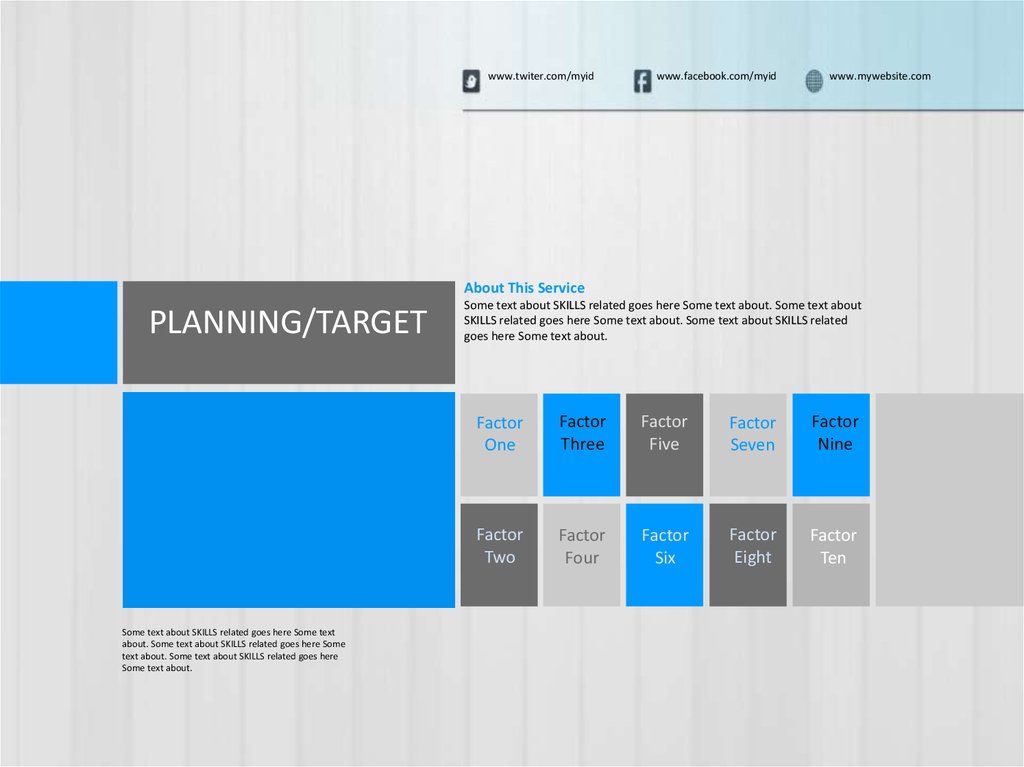 www.twiter.com/myid www.facebook.com/myid www.mywebsite.com

PLANNING/TARGET

About This Service
Some text about SKILLS related goes here Some text about. Some text about SKILLS related goes here Some text about. Some text about SKILLS related goes here Some text about.

Factor One
Factor Three
Factor Five
Factor Seven
Factor Nine
Factor Two
Factor Four
Factor Six
Factor Eight
Factor Ten

Some text about SKILLS related goes here Some text about. Some text about SKILLS related goes here Some text about. Some text about SKILLS related goes here Some text about.